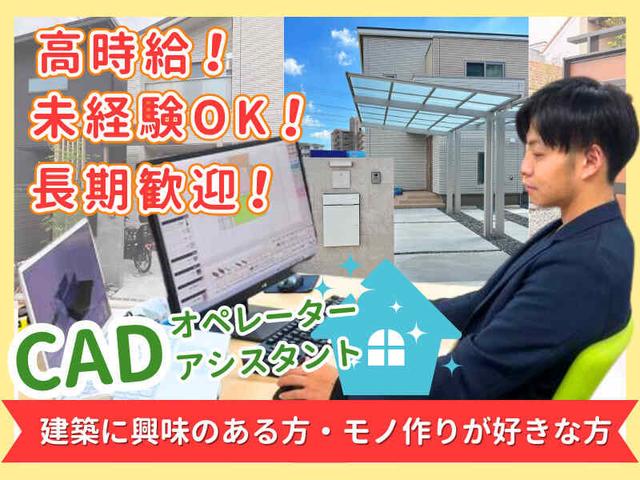 高時給！
未経験OK！
長期歓迎！

CAD オペレーター
アシスタント

建築に興味のある方・モノ作りが好きな方